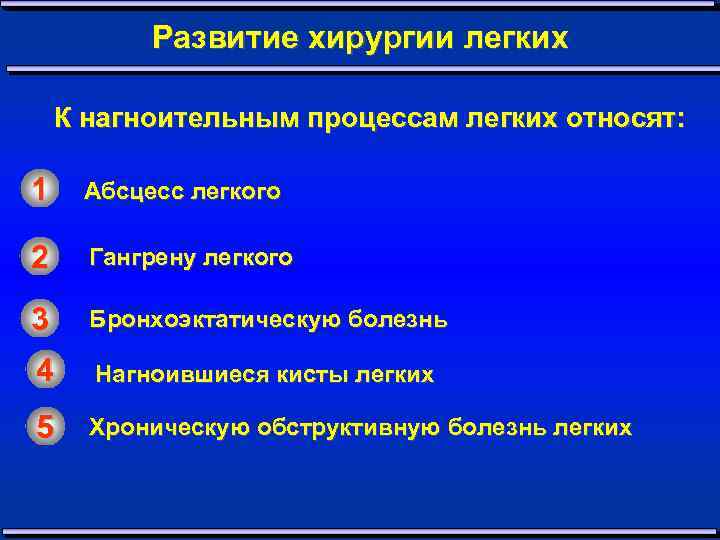 Развитие хирургии легких

К нагноительным процессам легких относят:

1 Абсцесс легкого

2 Гангрену легкого

3 Бронхоэктатическую болезнь

4 Нагноившиеся кисты легких

5 Хроническую обструктивную болезнь легких